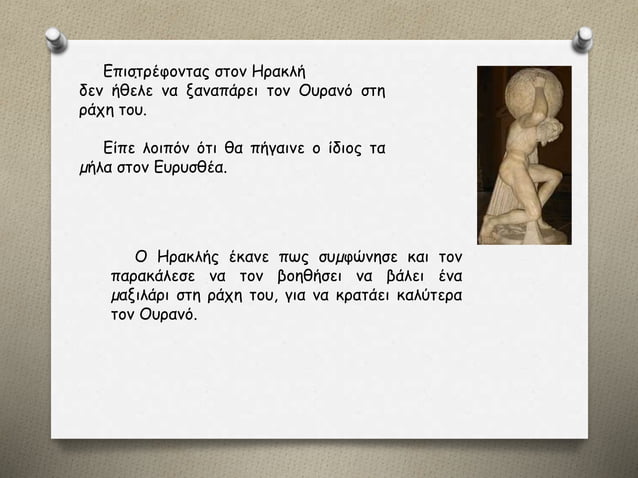 Επιστρέφοντας στον Ηρακλή δεν ήθελε να ξαναπάρει τον Ουρανό στη ράχη του.

Είπε λοιπόν ότι θα πήγαινε ο ίδιος τα μήλα στον Ευρυσθέα.

Ο Ηρακλής έκανε πως συμφώνησε και τον παρακάλεσε να τον βοηθήσει να βάλει ένα μαξιλάρι στη ράχη του, για να κρατάει καλύτερα τον Ουρανό.